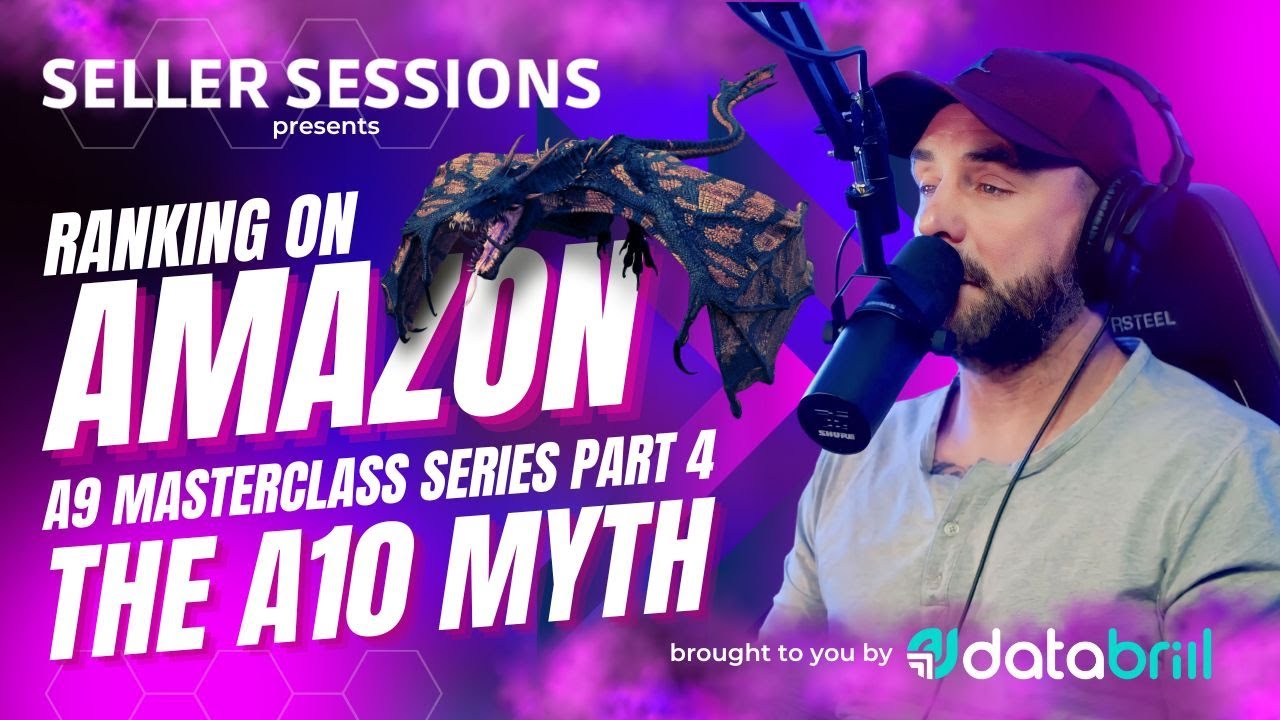 SELLER SESSIONS
presents

RANKING ON
AMAZON
A9 MASTERCLASS SERIES PART 4
THE A10 MYTH

brought to you by databrill